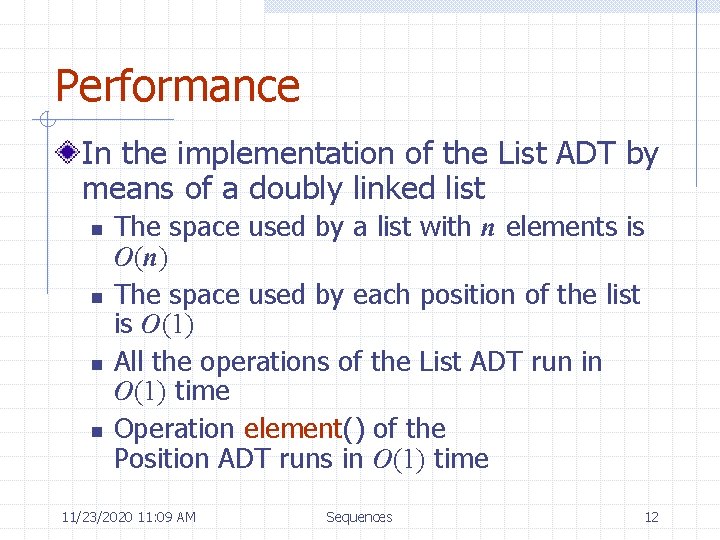 Performance

In the implementation of the List ADT by means of a doubly linked list

- The space used by a list with $n$ elements is $O(n)$
- The space used by each position of the list is $O(1)$
- All the operations of the List ADT run in $O(1)$ time
- Operation element() of the Position ADT runs in $O(1)$ time

11/23/2020 11:09 AM Sequences 12